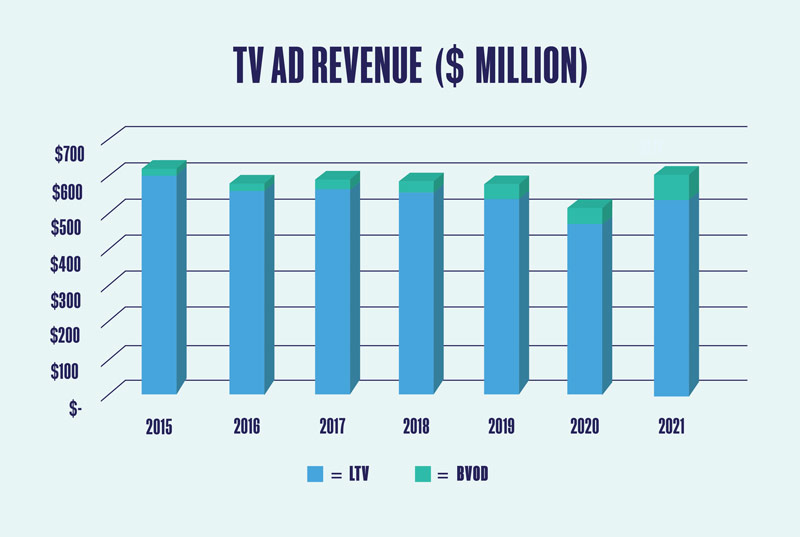 TV AD REVENUE ($ MILLION)

$700
$600
$500
$400
$300
$200
$100
$-

2015
2016
2017
2018
2019
2020
2021

= LTV
= BVOD